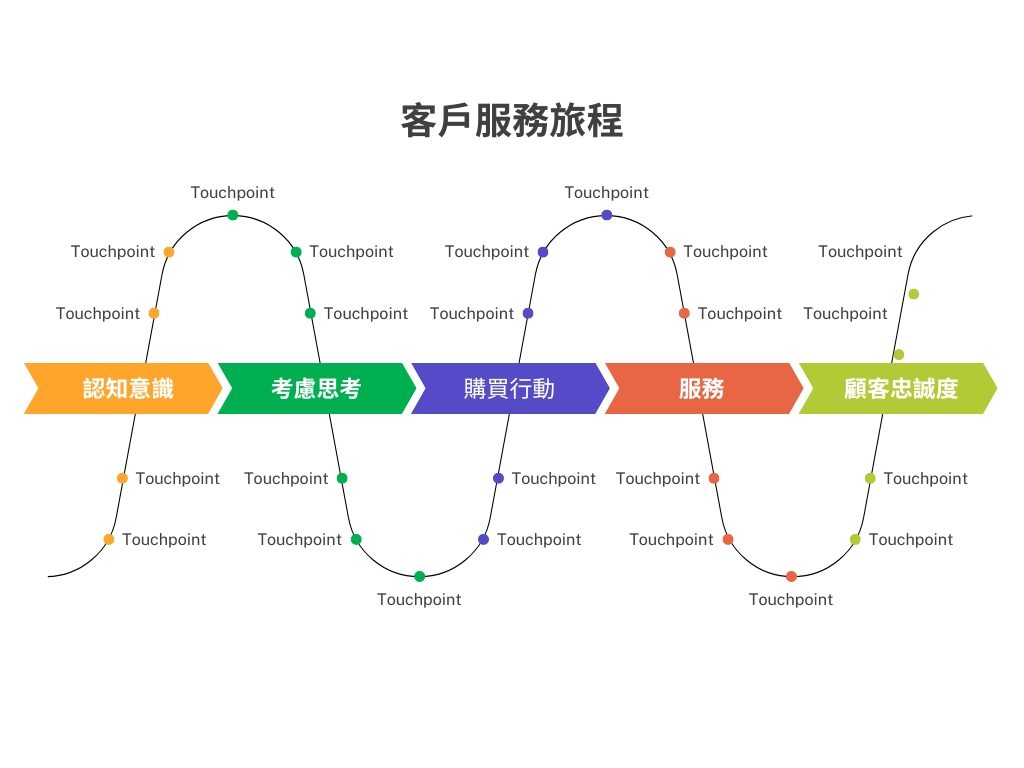 客戶服務旅程

Touchpoint

Touchpoint

Touchpoint

Touchpoint

Touchpoint

Touchpoint

Touchpoint

Touchpoint

Touchpoint

Touchpoint

Touchpoint

Touchpoint

認知意識　考慮思考　購買行動　服務　顧客忠誠度

Touchpoint

Touchpoint

Touchpoint

Touchpoint

Touchpoint

Touchpoint

Touchpoint

Touchpoint

Touchpoint

Touchpoint

Touchpoint

Touchpoint